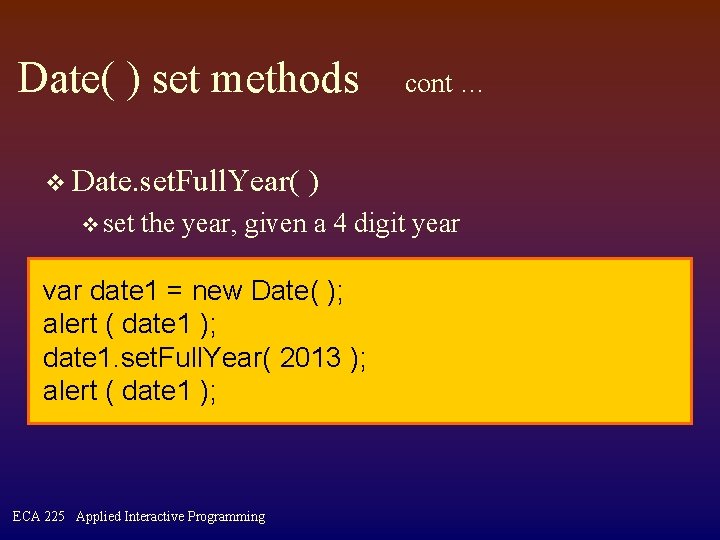 Date( ) set methods cont ...

❖ Date.setFullYear( )

❖ set the year, given a 4 digit year

var date1 = new Date( );
alert ( date1 );
date1.setFullYear( 2013 );
alert ( date1 );

ECA 225 Applied Interactive Programming